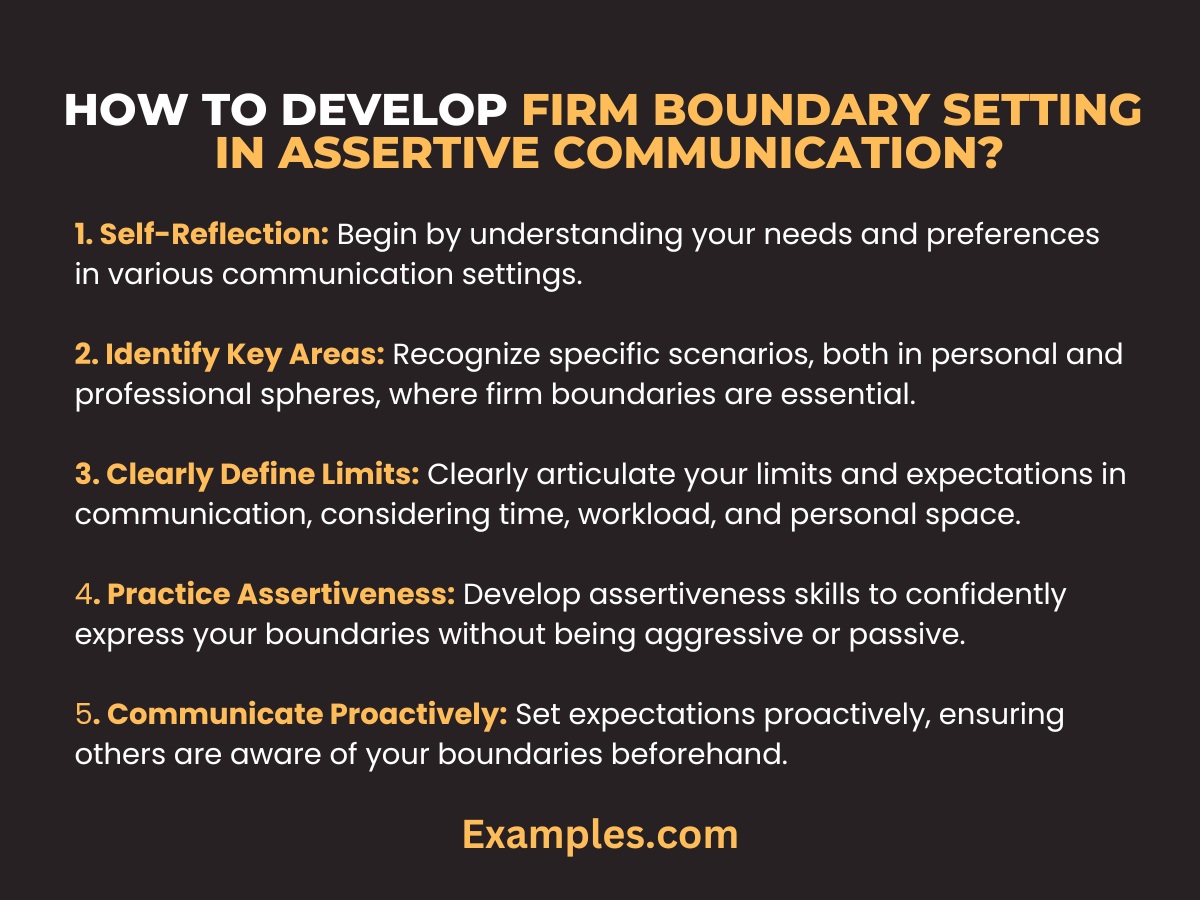 HOW TO DEVELOP FIRM BOUNDARY SETTING IN ASSERTIVE COMMUNICATION?

1. Self-Reflection: Begin by understanding your needs and preferences in various communication settings.

2. Identify Key Areas: Recognize specific scenarios, both in personal and professional spheres, where firm boundaries are essential.

3. Clearly Define Limits: Clearly articulate your limits and expectations in communication, considering time, workload, and personal space.

4. Practice Assertiveness: Develop assertiveness skills to confidently express your boundaries without being aggressive or passive.

5. Communicate Proactively: Set expectations proactively, ensuring others are aware of your boundaries beforehand.

Examples.com